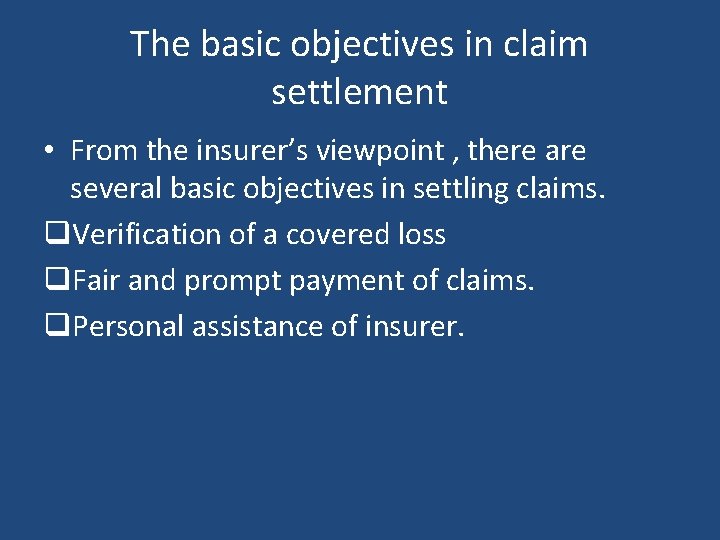 The basic objectives in claim settlement

• From the insurer’s viewpoint , there are several basic objectives in settling claims.

❑Verification of a covered loss

❑Fair and prompt payment of claims.

❑Personal assistance of insurer.